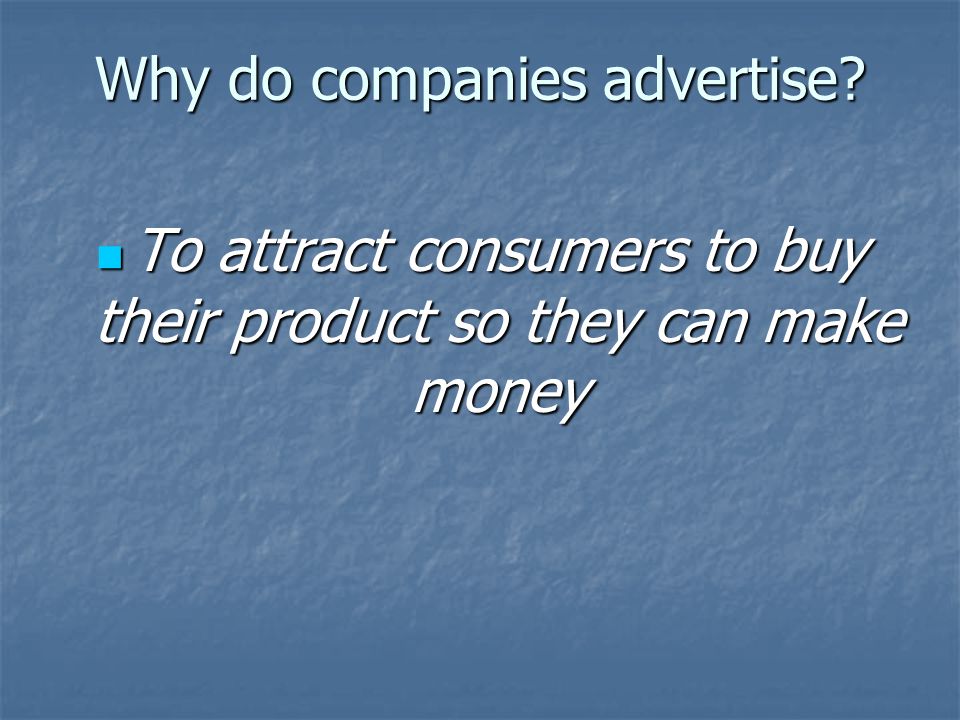 Why do companies advertise?

To attract consumers to buy their product so they can make money